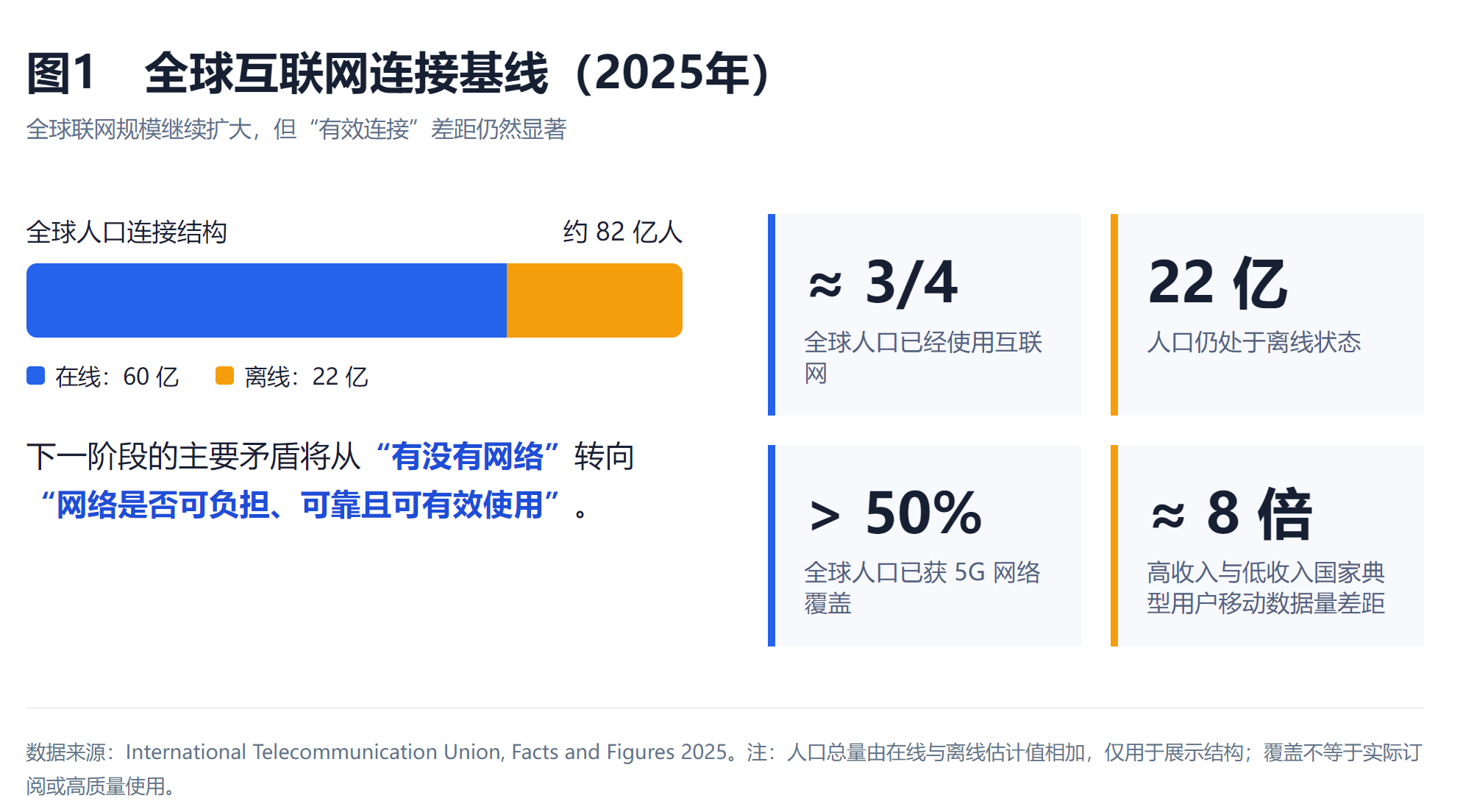 图1 全球互联网连接基线（2025年）

全球联网规模继续扩大，但“有效连接”差距仍然显著

全球人口连接结构

约 82 亿人

在线：60 亿 离线：22 亿

下一阶段的主要矛盾将从“有没有网络”转向“网络是否可负担、可靠且可有效使用”。

≈ 3/4
全球人口已经使用互联网

22 亿
人口仍处于离线状态

> 50%
全球人口已获 5G 网络覆盖

≈ 8 倍
高收入与低收入国家典型用户移动数据量差距

数据来源：International Telecommunication Union, Facts and Figures 2025。注：人口总量由在线与离线估计值相加，仅用于展示结构；覆盖不等于实际订阅或高质量使用。